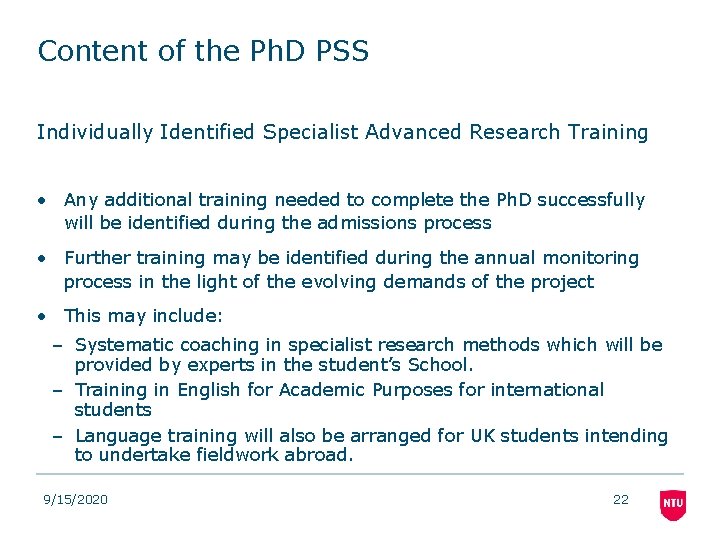 Content of the PhD PSS

Individually Identified Specialist Advanced Research Training

• Any additional training needed to complete the PhD successfully will be identified during the admissions process

• Further training may be identified during the annual monitoring process in the light of the evolving demands of the project

• This may include:

– Systematic coaching in specialist research methods which will be provided by experts in the student's School.

– Training in English for Academic Purposes for international students

– Language training will also be arranged for UK students intending to undertake fieldwork abroad.

9/15/2020

22

NTU